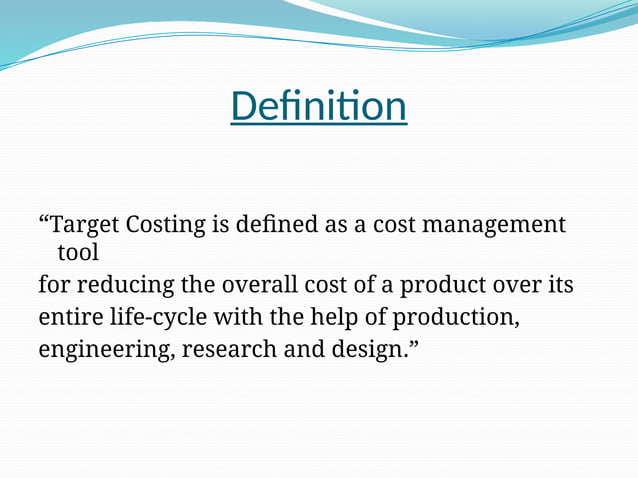 Definition

“Target Costing is defined as a cost management tool
for reducing the overall cost of a product over its entire life-cycle with the help of production, engineering, research and design.”